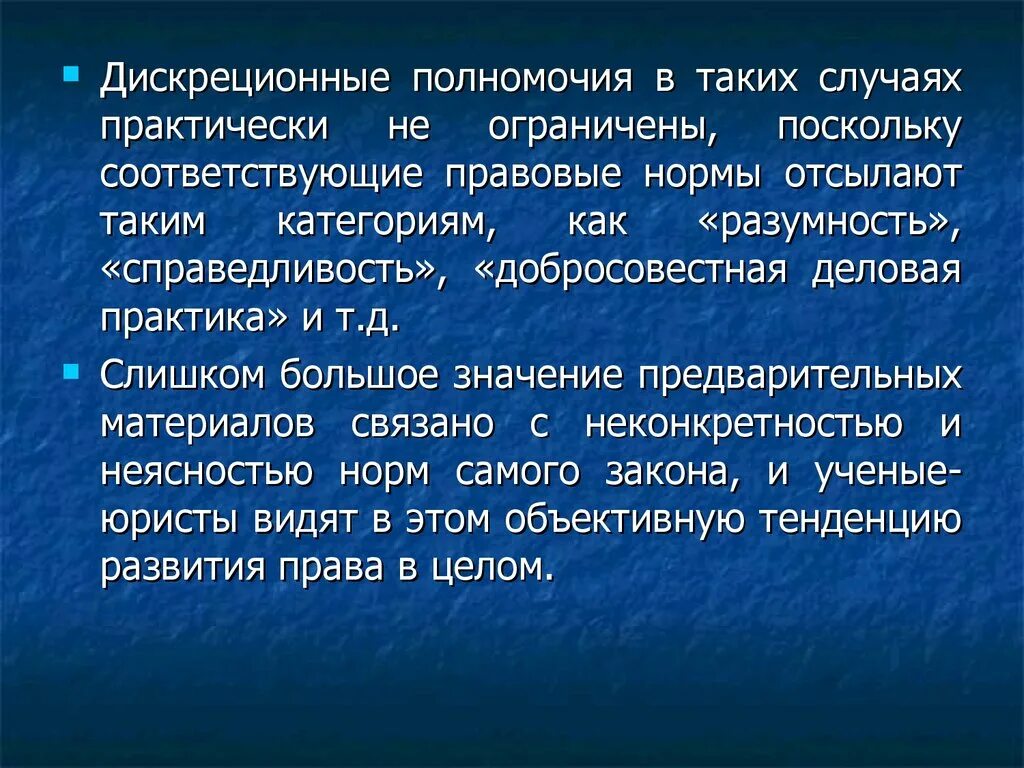 Дискреционные полномочия в таких случаях практически не ограничены, поскольку соответствующие правовые нормы отсылают таким категориям, как «разумность», «справедливость», «добросовестная деловая практика» и т.д.

Слишком большое значение предварительных материалов связано с неконкретностью и неясностью норм самого закона, и ученые-юристы видят в этом объективную тенденцию развития права в целом.